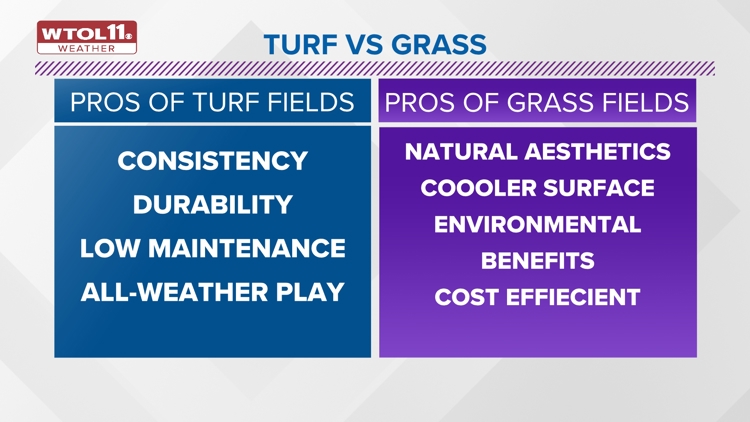 WTOL11
WEATHER

TURF VS GRASS

PROS OF TURF FIELDS

CONSISTENCY
DURABILITY
LOW MAINTENANCE
ALL-WEATHER PLAY

PROS OF GRASS FIELDS

NATURAL AESTHETICS
COOOLER SURFACE
ENVIRONMENTAL BENEFITS
COST EFFIECIENT